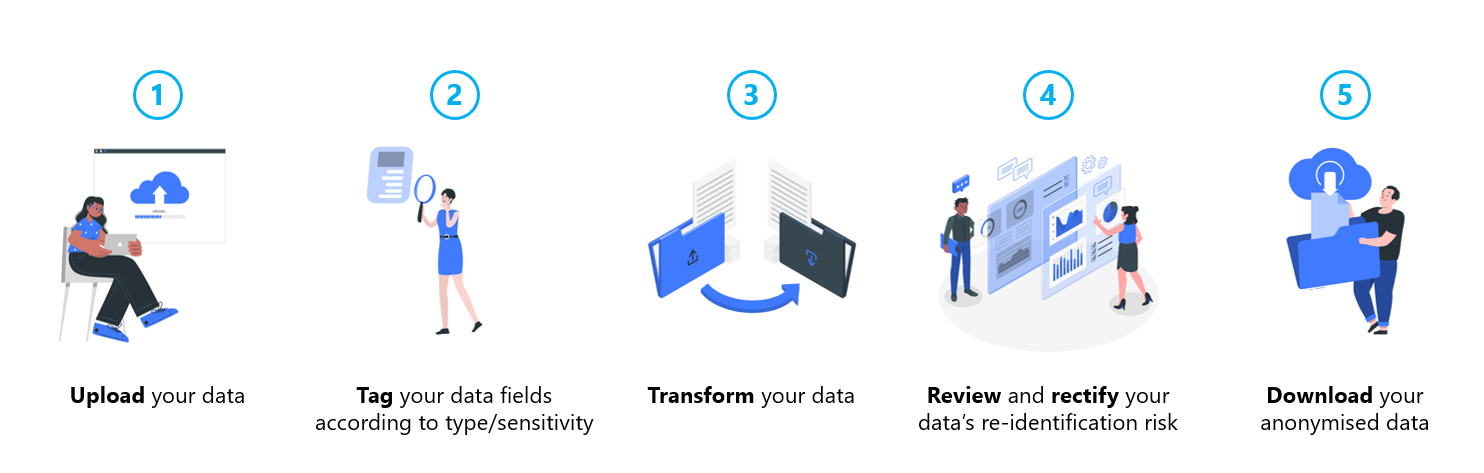 1

Upload your data

2

Tag your data fields according to type/sensitivity

3

Transform your data

4

Review and rectify your data's re-identification risk

5

Download your anonymised data